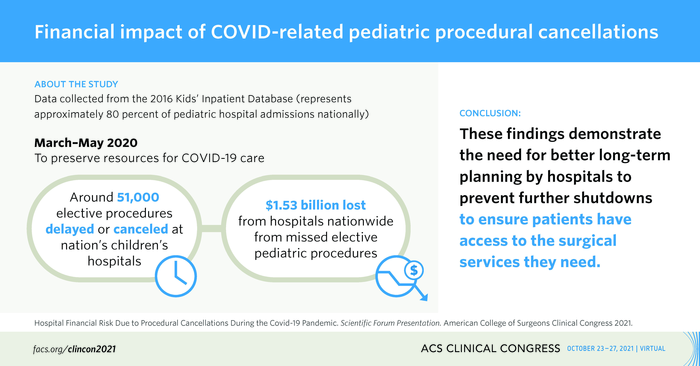 Financial impact of COVID-related pediatric procedural cancellations

ABOUT THE STUDY
Data collected from the 2016 Kids' Inpatient Database (represents approximately 80 percent of pediatric hospital admissions nationally)

March–May 2020
To preserve resources for COVID-19 care

Around 51,000 elective procedures delayed or canceled at nation's children's hospitals

$1.53 billion lost from hospitals nationwide from missed elective pediatric procedures

CONCLUSION:
These findings demonstrate the need for better long-term planning by hospitals to prevent further shutdowns to ensure patients have access to the surgical services they need.

Hospital Financial Risk Due to Procedural Cancellations During the Covid-19 Pandemic. Scientific Forum Presentation. American College of Surgeons Clinical Congress 2021.

facs.org/clincon2021

ACS CLINICAL CONGRESS OCTOBER 23–27, 2021 | VIRTUAL